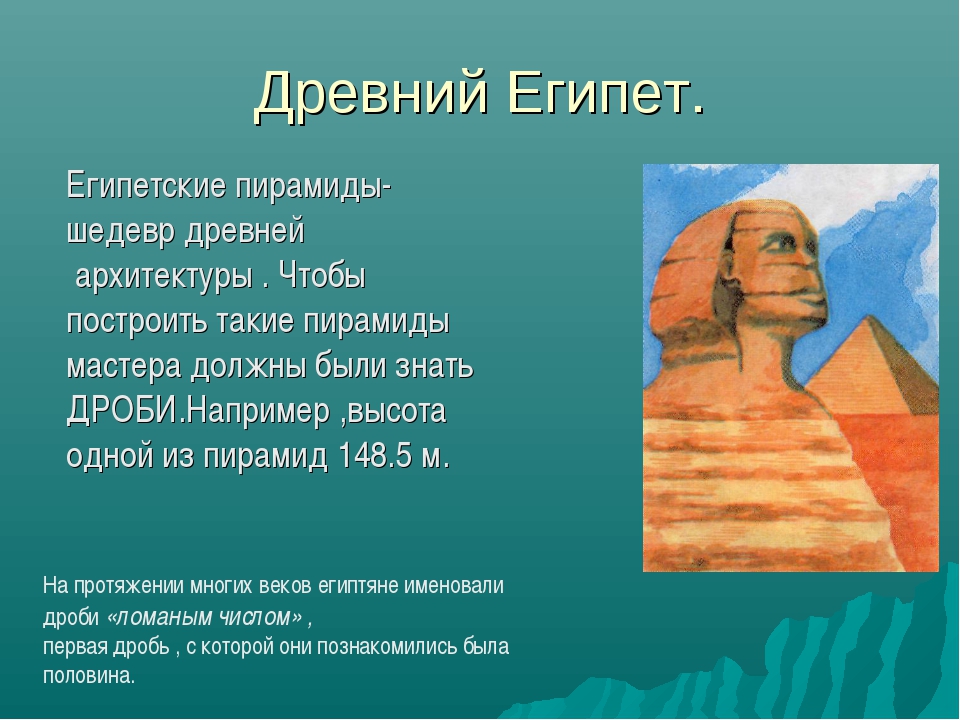 Древний Египет.

Египетские пирамиды- шедевр древней архитектуры . Чтобы построить такие пирамиды мастера должны были знать ДРОБИ.Например ,высота одной из пирамид 148.5 м.

На протяжении многих веков египтяне именовали дроби «ломаным числом» ,
первая дробь , с которой они познакомились была половина.